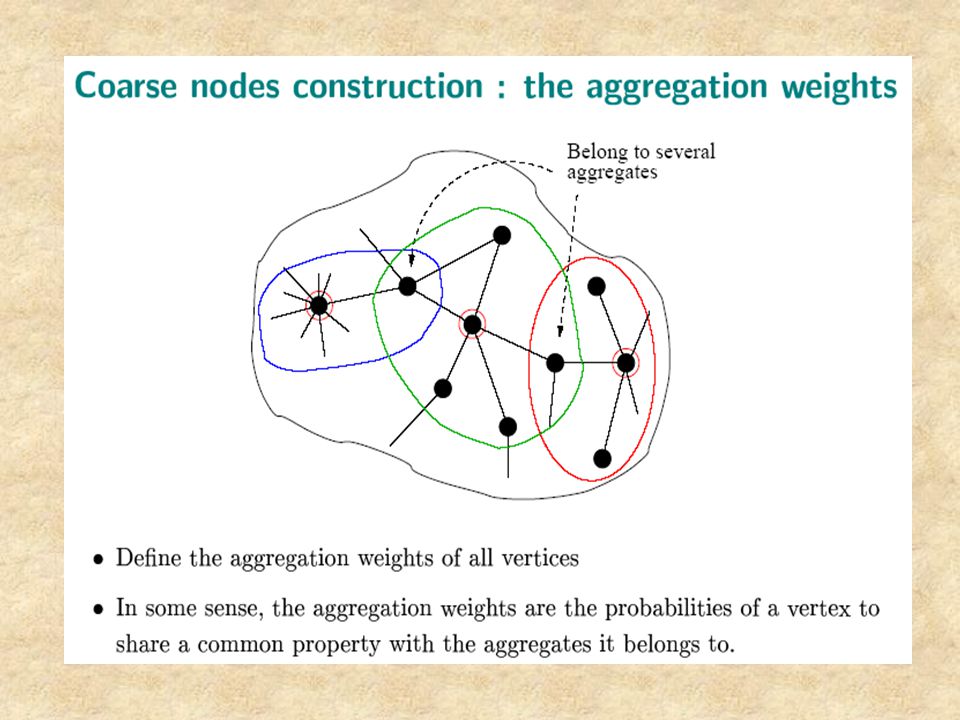 Coarse nodes construction : the aggregation weights

Belong to several aggregates

• Define the aggregation weights of all vertices

• In some sense, the aggregation weights are the probabilities of a vertex to share a common property with the aggregates it belongs to.